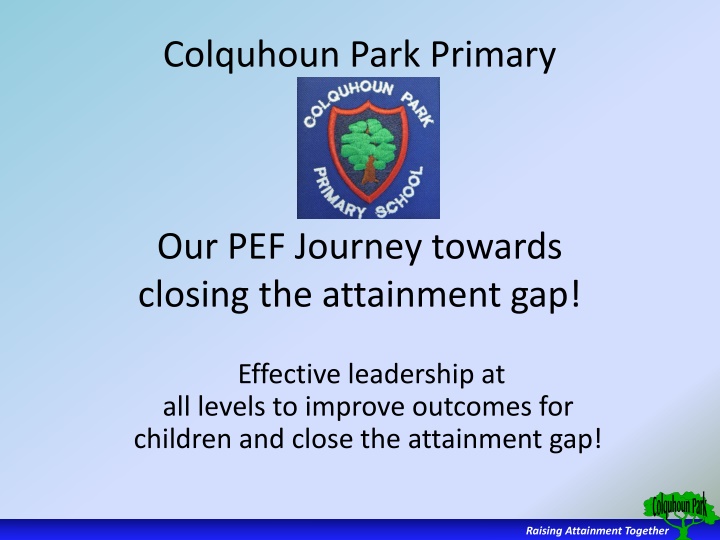 Colquhoun Park Primary

COLQUHOUN PARK
PRIMARY SCHOOL

Our PEF Journey towards closing the attainment gap!

Effective leadership at all levels to improve outcomes for children and close the attainment gap!

Colquhoun Park

Raising Attainment Together